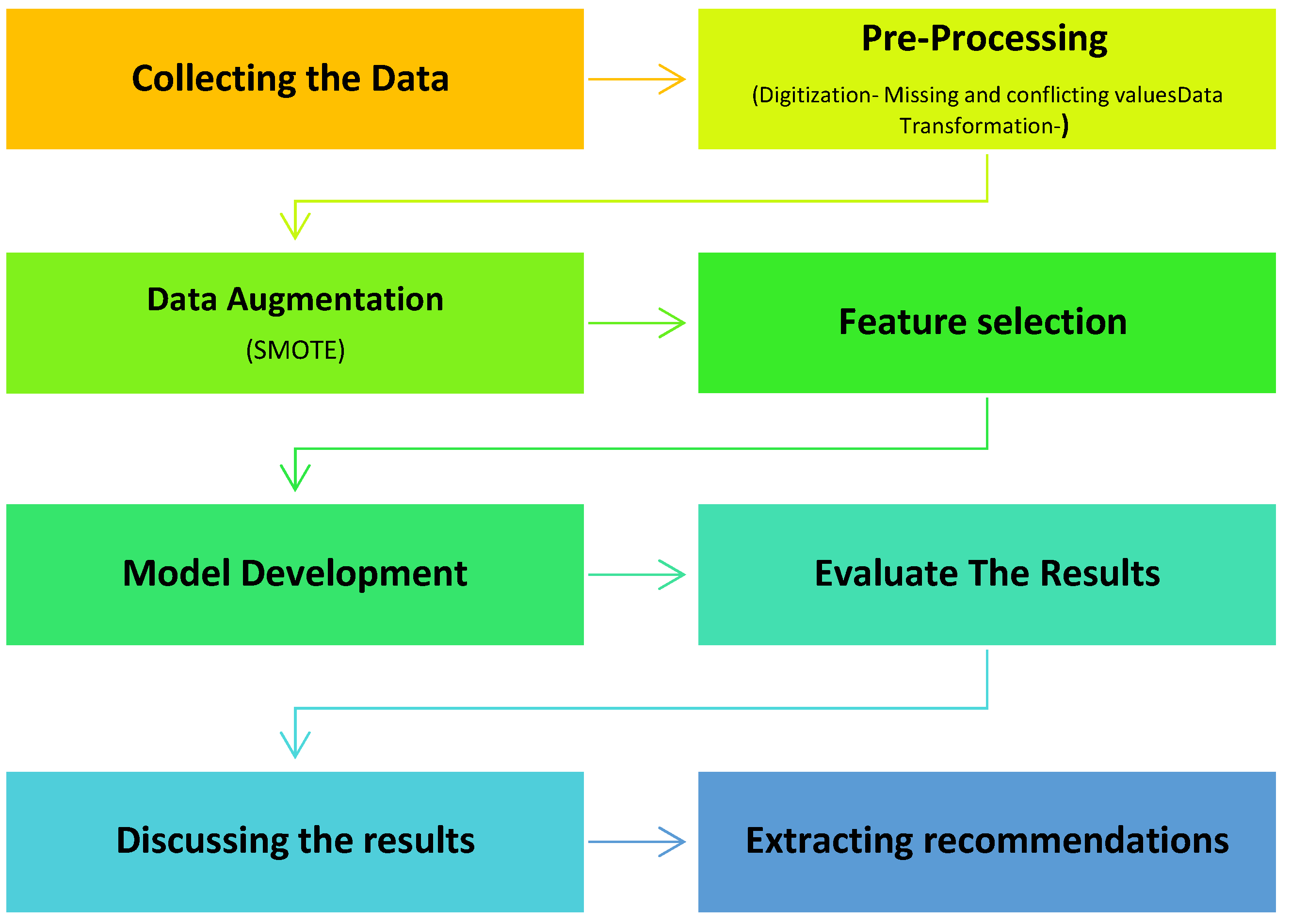 Collecting the Data

Pre-Processing

(Digitization- Missing and conflicting valuesData Transformation-)

Data Augmentation

(SMOTE)

Feature selection

Model Development

Evaluate The Results

Discussing the results

Extracting recommendations